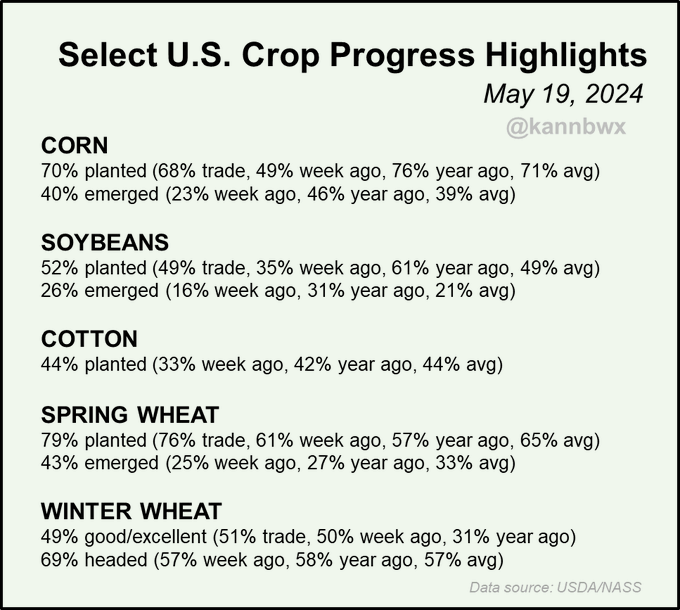 Select U.S. Crop Progress Highlights

May 19, 2024

@kannbwx

CORN
70% planted (68% trade, 49% week ago, 76% year ago, 71% avg)
40% emerged (23% week ago, 46% year ago, 39% avg)

SOYBEANS
52% planted (49% trade, 35% week ago, 61% year ago, 49% avg)
26% emerged (16% week ago, 31% year ago, 21% avg)

COTTON
44% planted (33% week ago, 42% year ago, 44% avg)

SPRING WHEAT
79% planted (76% trade, 61% week ago, 57% year ago, 65% avg)
43% emerged (25% week ago, 27% year ago, 33% avg)

WINTER WHEAT
49% good/excellent (51% trade, 50% week ago, 31% year ago)
69% headed (57% week ago, 58% year ago, 57% avg)

Data source: USDA/NASS